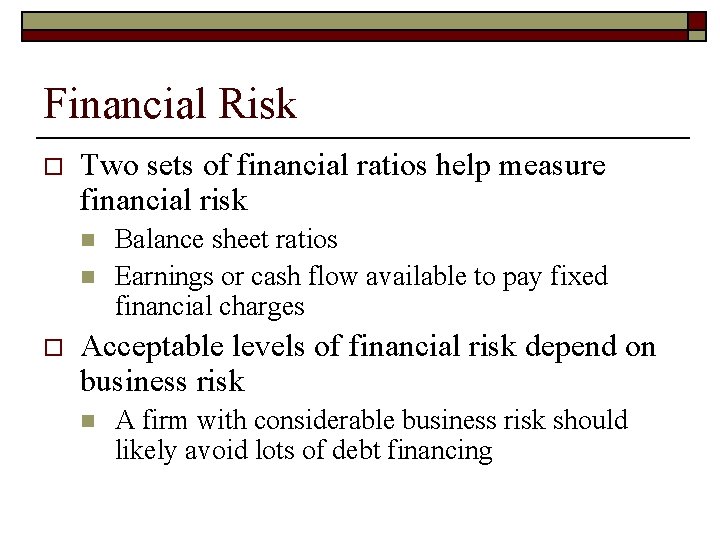 Financial Risk

Two sets of financial ratios help measure financial risk

Balance sheet ratios

Earnings or cash flow available to pay fixed financial charges

Acceptable levels of financial risk depend on business risk

A firm with considerable business risk should likely avoid lots of debt financing